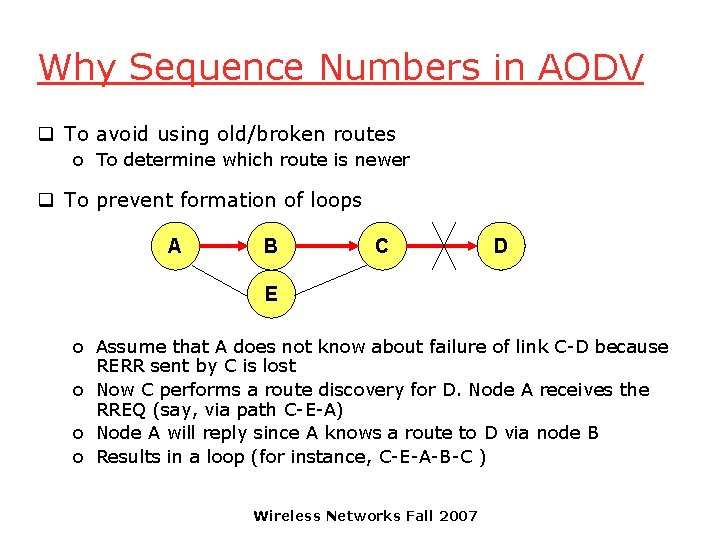 Why Sequence Numbers in AODV

❑ To avoid using old/broken routes
o To determine which route is newer

❑ To prevent formation of loops

A B C D
E

o Assume that A does not know about failure of link C-D because RERR sent by C is lost
o Now C performs a route discovery for D. Node A receives the RREQ (say, via path C-E-A)
o Node A will reply since A knows a route to D via node B
o Results in a loop (for instance, C-E-A-B-C )

Wireless Networks Fall 2007